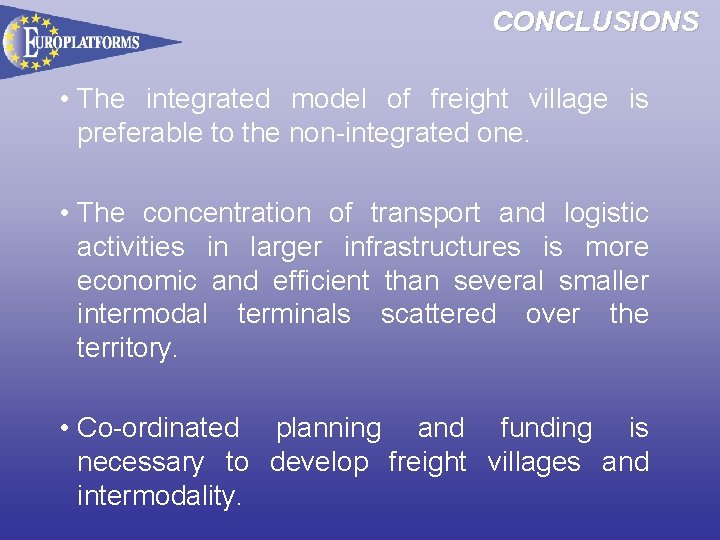 EUROPLATFORMS

CONCLUSIONS

• The integrated model of freight village is preferable to the non-integrated one.

• The concentration of transport and logistic activities in larger infrastructures is more economic and efficient than several smaller intermodal terminals scattered over the territory.

• Co-ordinated planning and funding is necessary to develop freight villages and intermodality.